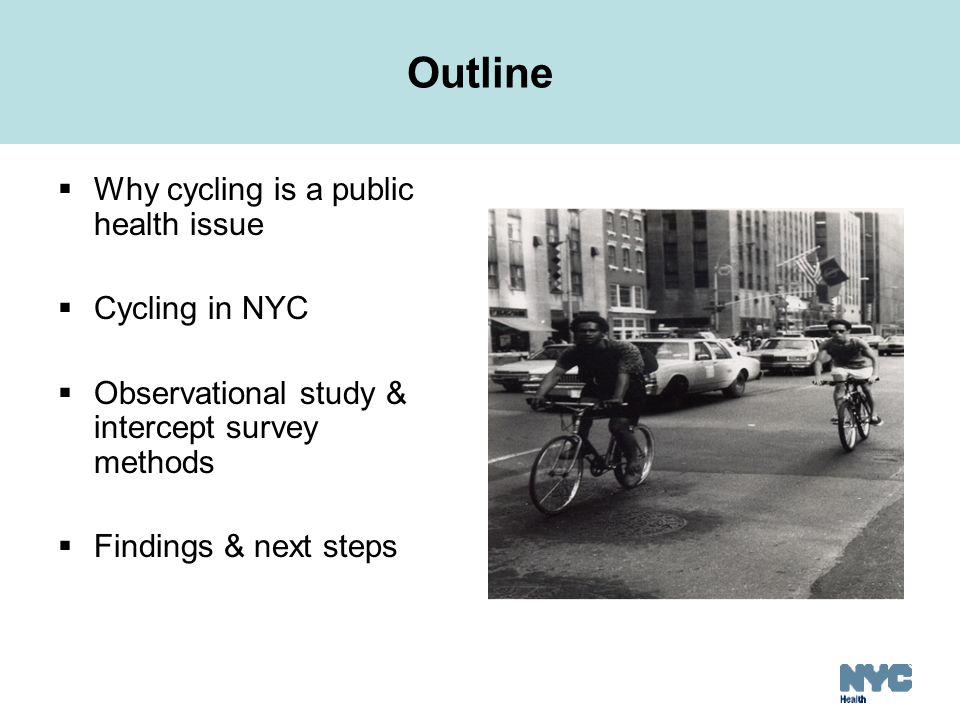 Outline

▪ Why cycling is a public health issue

▪ Cycling in NYC

▪ Observational study & intercept survey methods

▪ Findings & next steps

NYC
Health